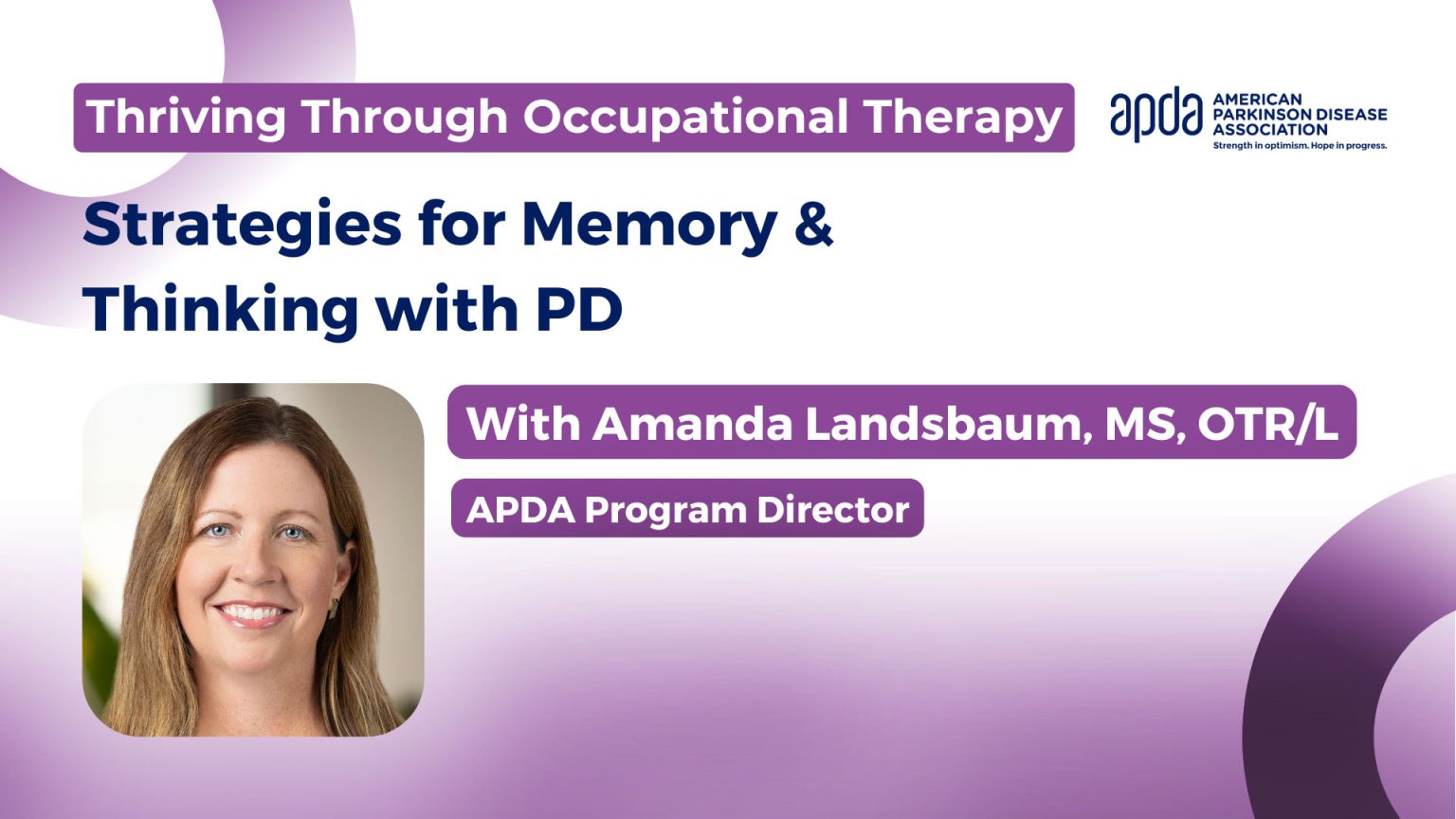 Thriving Through Occupational Therapy

apda AMERICAN PARKINSON DISEASE ASSOCIATION
Strength in optimism. Hope in progress.

Strategies for Memory & Thinking with PD

With Amanda Landsbaum, MS, OTR/L

APDA Program Director